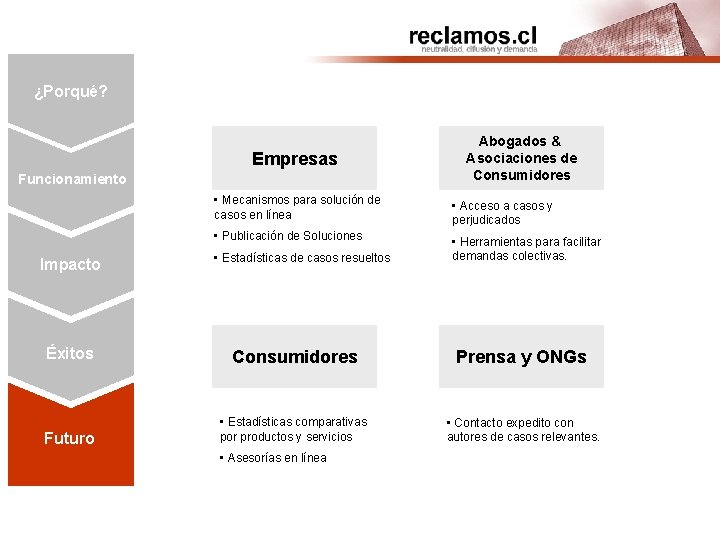 reclamos.cl
neutralidad, difusión y demanda

¿Porqué?

Funcionamiento

Impacto

Éxitos

Futuro

Empresas

▪ Mecanismos para solución de casos en línea

▪ Publicación de Soluciones

▪ Estadísticas de casos resueltos

Abogados & Asociaciones de Consumidores

▪ Acceso a casos y perjudicados

▪ Herramientas para facilitar demandas colectivas.

Consumidores

▪ Estadísticas comparativas por productos y servicios

▪ Asesorías en línea

Prensa y ONGs

▪ Contacto expedito con autores de casos relevantes.